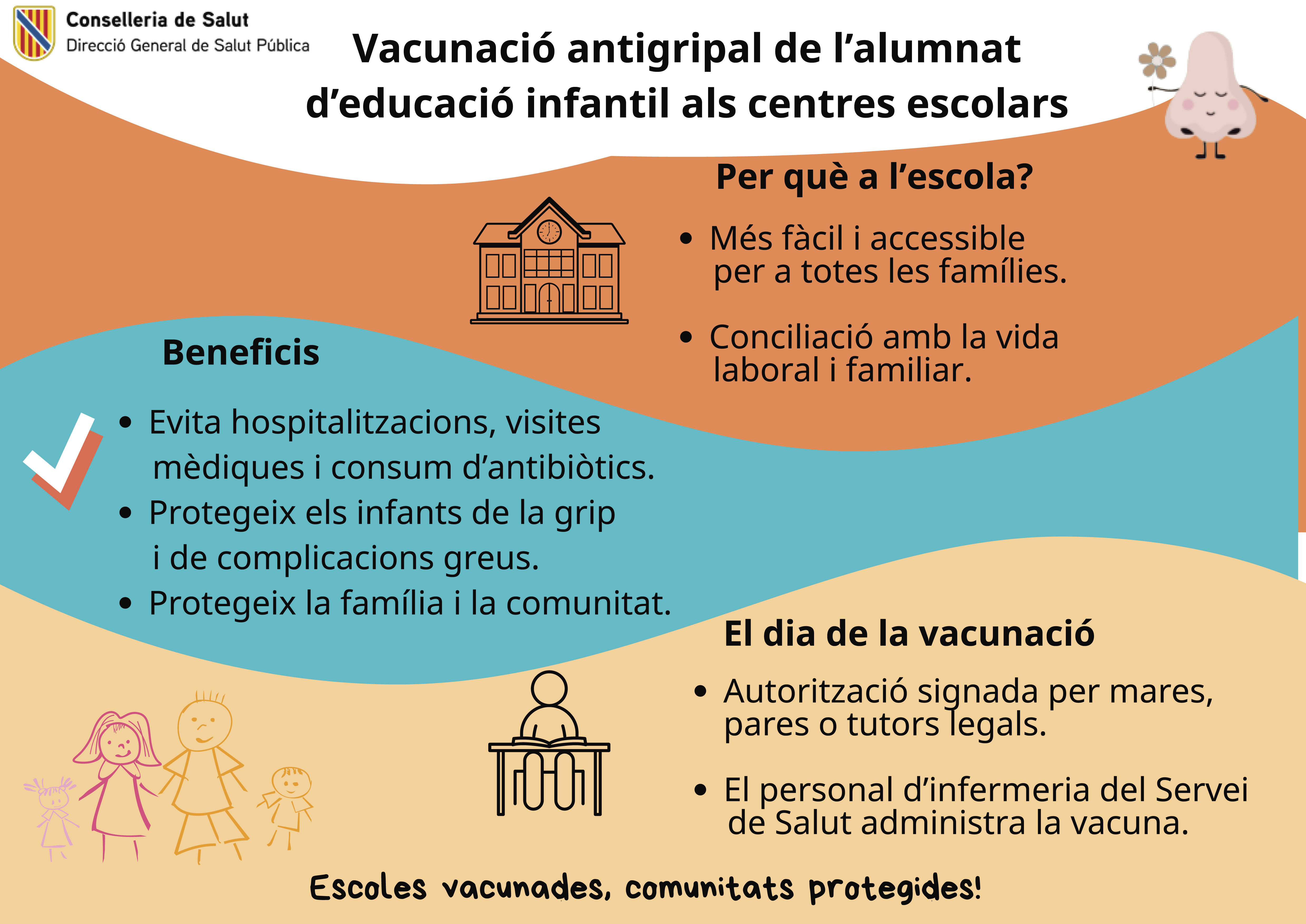 Conselleria de Salut
Direcció General de Salut Pública

Vacunació antigripal de l'alumnat d'educació infantil als centres escolars

Per què a l'escola?

• Més fàcil i accessible per a totes les famílies.

• Conciliació amb la vida laboral i familiar.

Beneficis

• Evita hospitalitzacions, visites mèdiques i consum d'antibiòtics.
• Protegeix els infants de la grip i de complicacions greus.
• Protegeix la família i la comunitat.

El dia de la vacunació

• Autorització signada per mares, pares o tutors legals.

• El personal d'infermeria del Servei de Salut administra la vacuna.

Escoles vacunades, comunitats protegides!